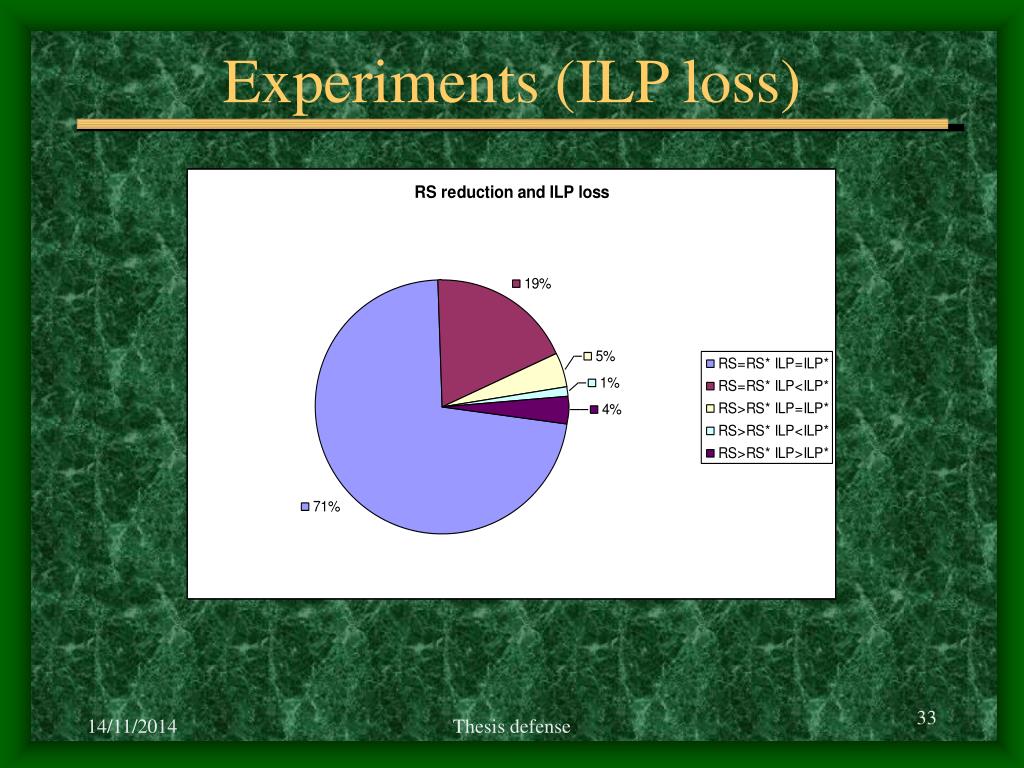 Experiments (ILP loss)

RS reduction and ILP loss

19%

5%

1%

4%

71%

RS=RS* ILP=ILP*
RS=RS* ILP<ILP*
RS>RS* ILP=ILP*
RS>RS* ILP<ILP*
RS>RS* ILP>ILP*

14/11/2014

Thesis defense

33